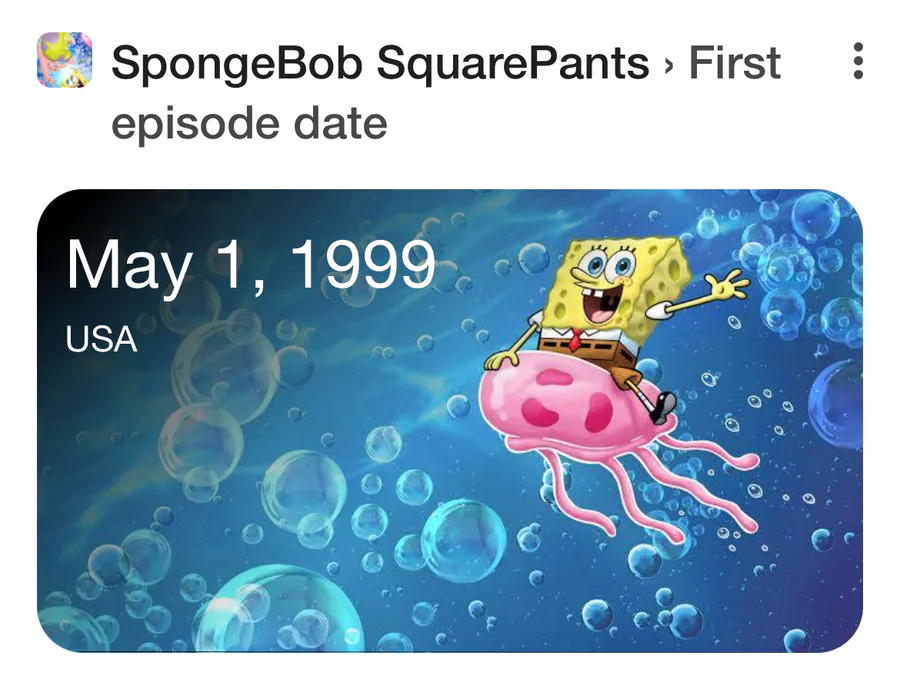 SpongeBob SquarePants › First episode date

May 1, 1999
USA